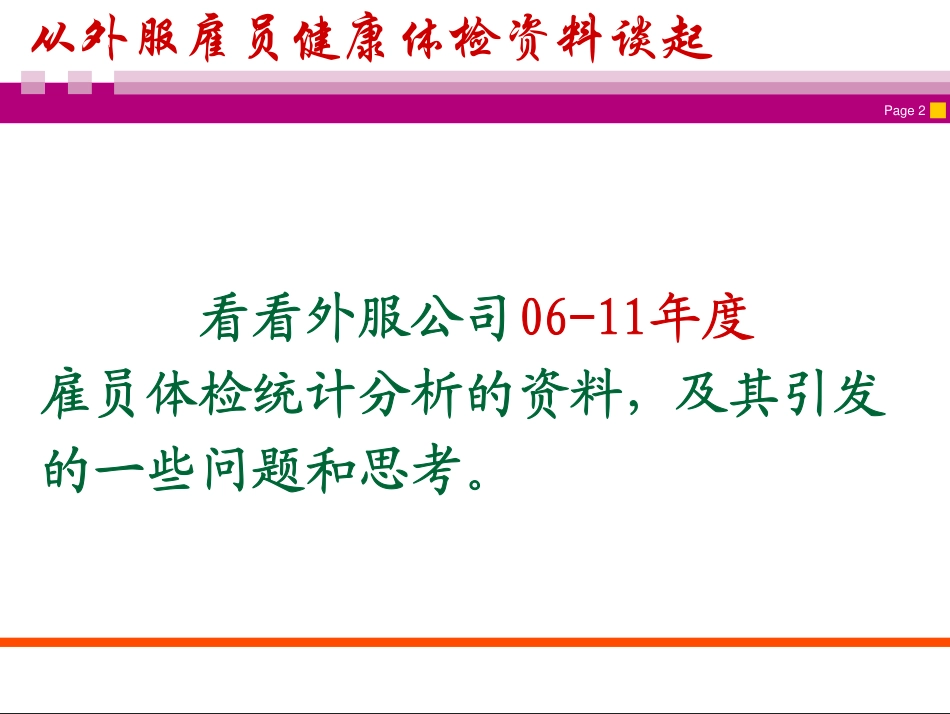 从外服雇员健康体检资料谈起

Page 2

看看外服公司06-11年度雇员体检统计分析的资料，及其引发的一些问题和思考。